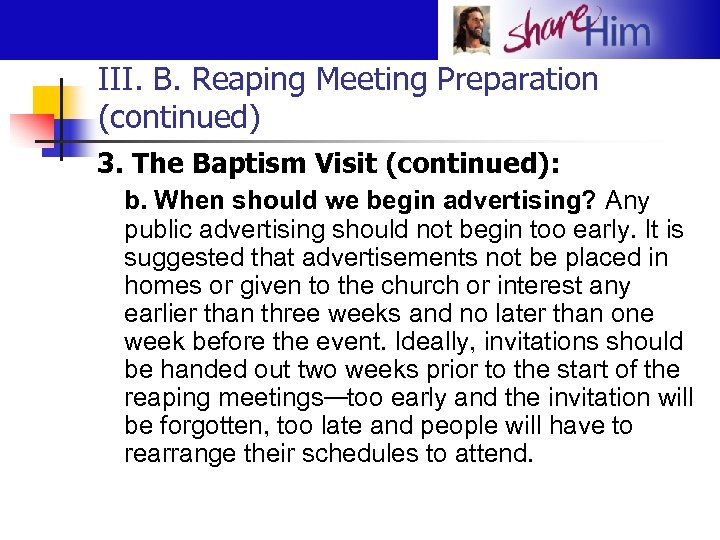 share Him

III. B. Reaping Meeting Preparation (continued)

3. The Baptism Visit (continued):

b. When should we begin advertising? Any public advertising should not begin too early. It is suggested that advertisements not be placed in homes or given to the church or interest any earlier than three weeks and no later than one week before the event. Ideally, invitations should be handed out two weeks prior to the start of the reaping meetings—too early and the invitation will be forgotten, too late and people will have to rearrange their schedules to attend.